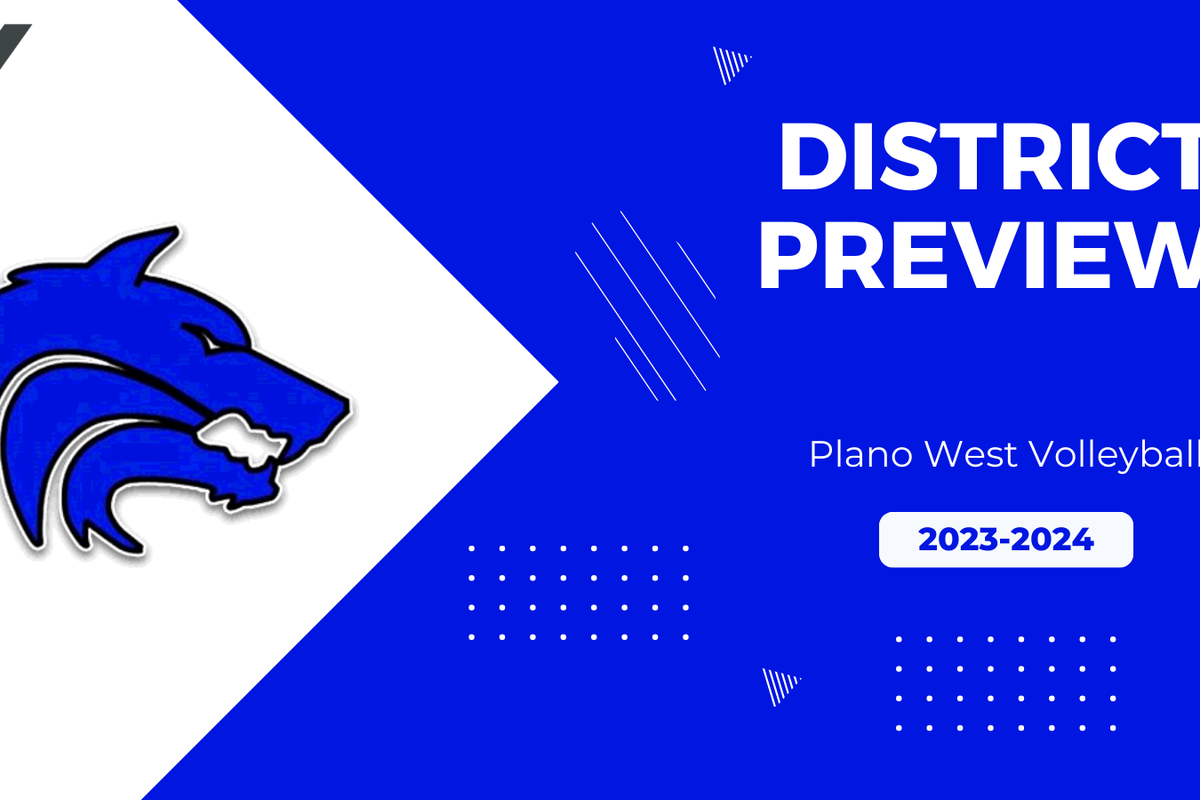 DISTRICT
PREVIEW

Plano West Volleyball

2023-2024